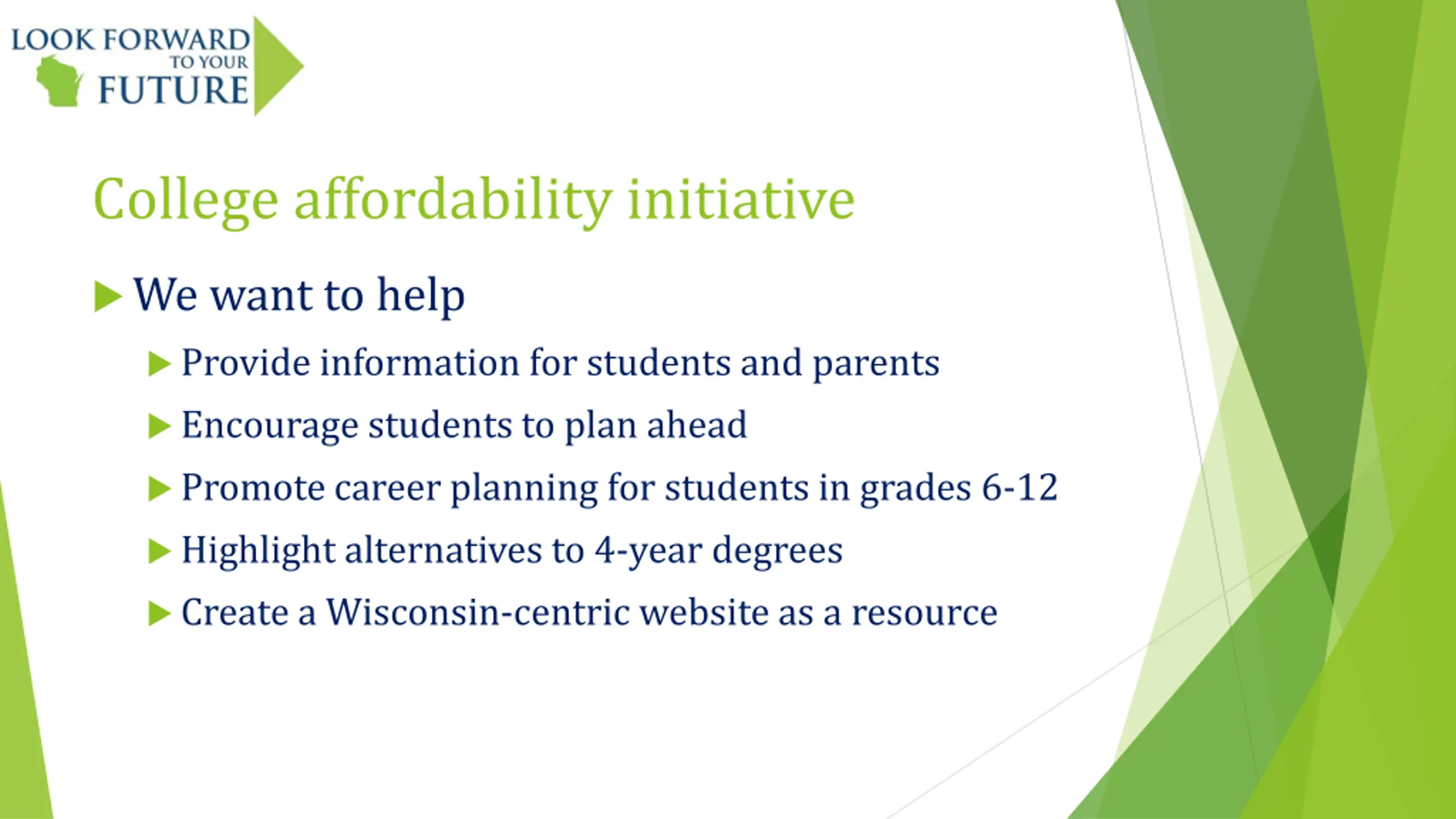 LOOK FORWARD TO YOUR FUTURE

College affordability initiative

We want to help

Provide information for students and parents

Encourage students to plan ahead

Promote career planning for students in grades 6-12

Highlight alternatives to 4-year degrees

Create a Wisconsin-centric website as a resource